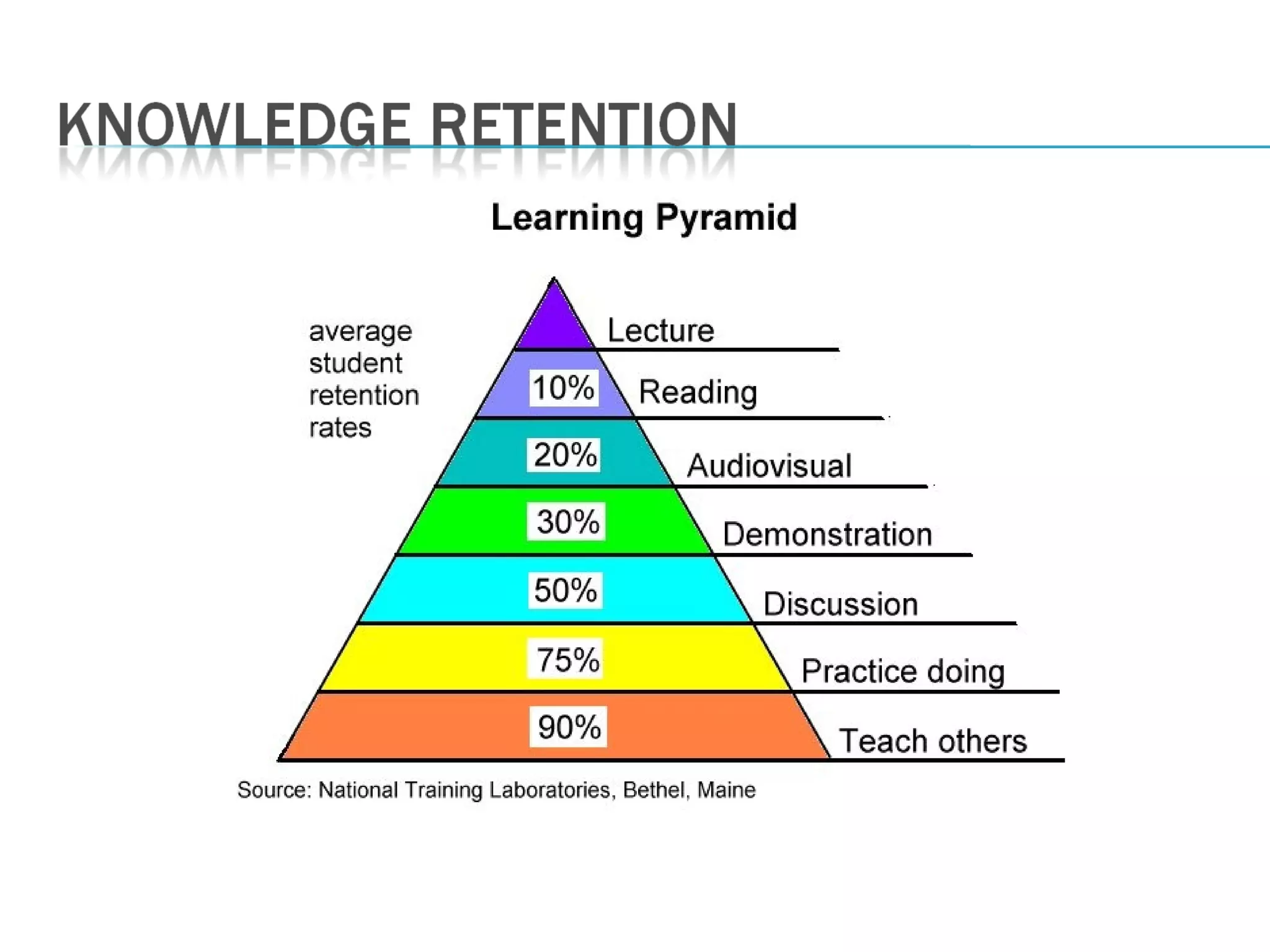 KNOWLEDGE RETENTION

Learning Pyramid

average student retention rates

Lecture

10%

Reading

20%

Audiovisual

30%

Demonstration

50%

Discussion

75%

Practice doing

90%

Teach others

Source: National Training Laboratories, Bethel, Maine